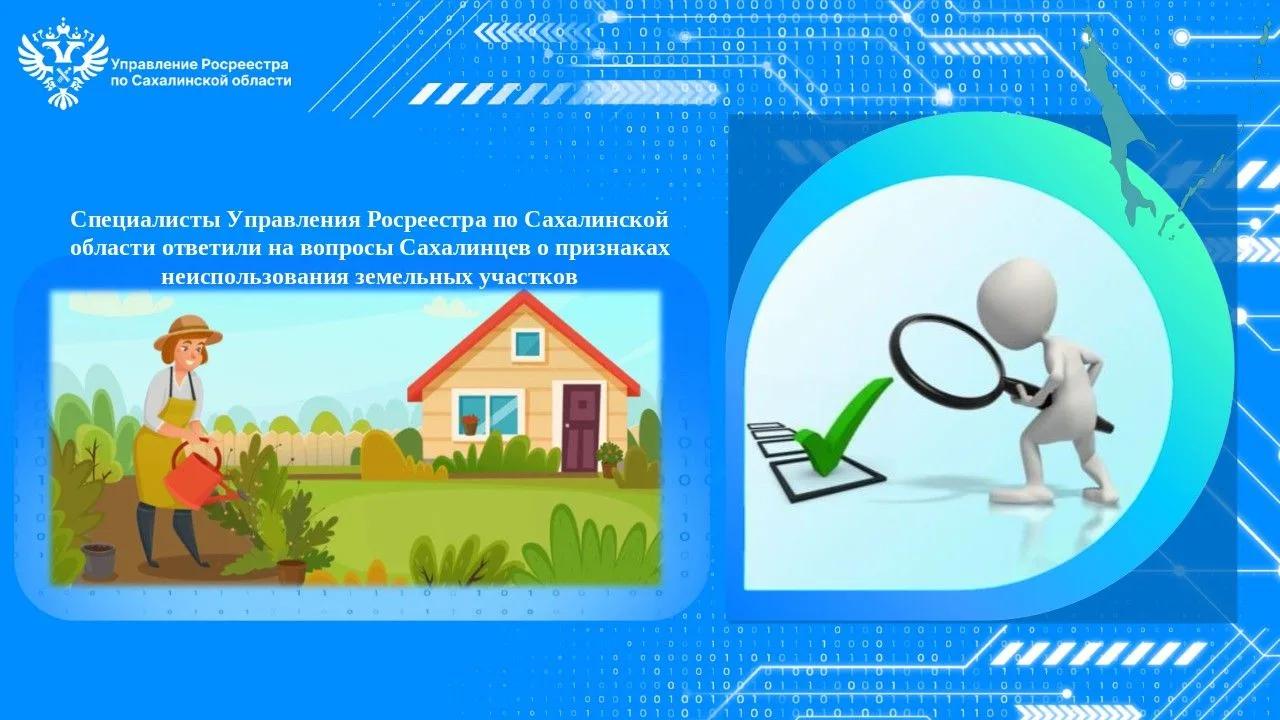 Управление Росреестра по Сахалинской области

Специалисты Управления Росреестра по Сахалинской области ответили на вопросы Сахалинцев о признаках неиспользования земельных участков